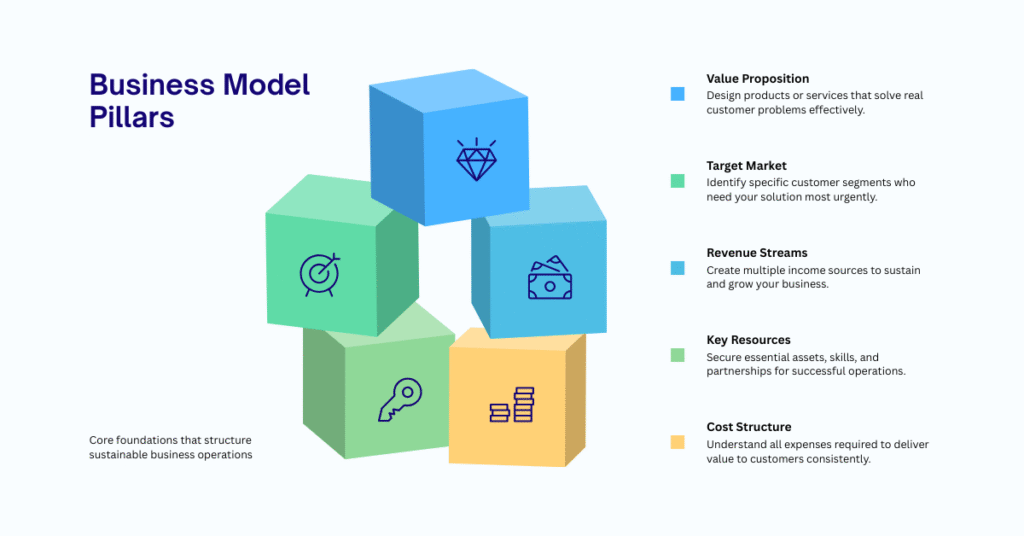 Business Model Pillars

Core foundations that structure sustainable business operations

Value Proposition
Design products or services that solve real customer problems effectively.

Target Market
Identify specific customer segments who need your solution most urgently.

Revenue Streams
Create multiple income sources to sustain and grow your business.

Key Resources
Secure essential assets, skills, and partnerships for successful operations.

Cost Structure
Understand all expenses required to deliver value to customers consistently.